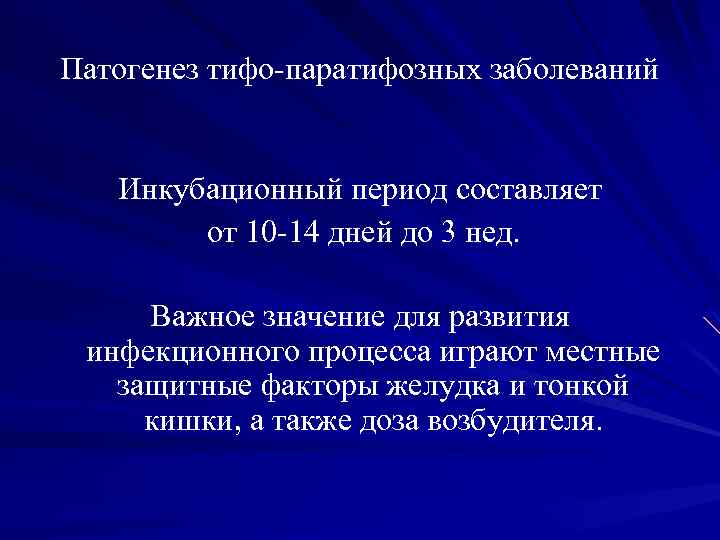 Патогенез тифо-паратифозных заболеваний

Инкубационный период составляет от 10-14 дней до 3 нед.

Важное значение для развития инфекционного процесса играют местные защитные факторы желудка и тонкой кишки, а также доза возбудителя.